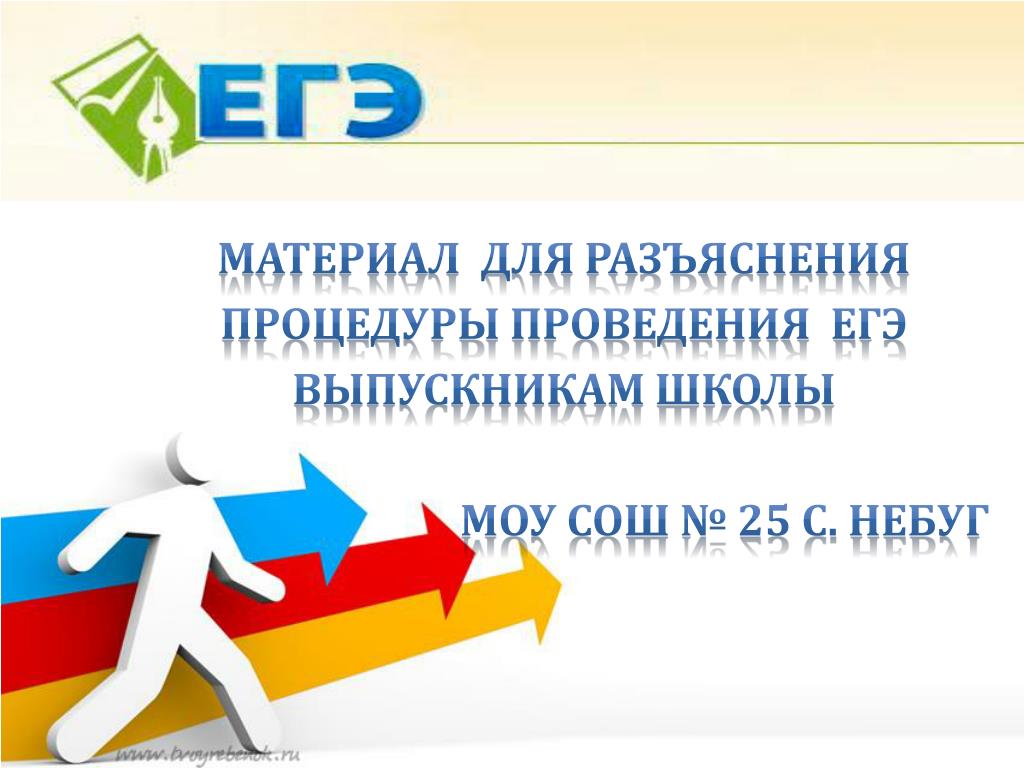 ЕГЭ

МАТЕРИАЛ ДЛЯ РАЗЪЯСНЕНИЯ ПРОЦЕДУРЫ ПРОВЕДЕНИЯ ЕГЭ ВЫПУСКНИКАМ ШКОЛЫ

МОУ СОШ № 25 С. НЕБУГ

www.tvoyrebenok.ru